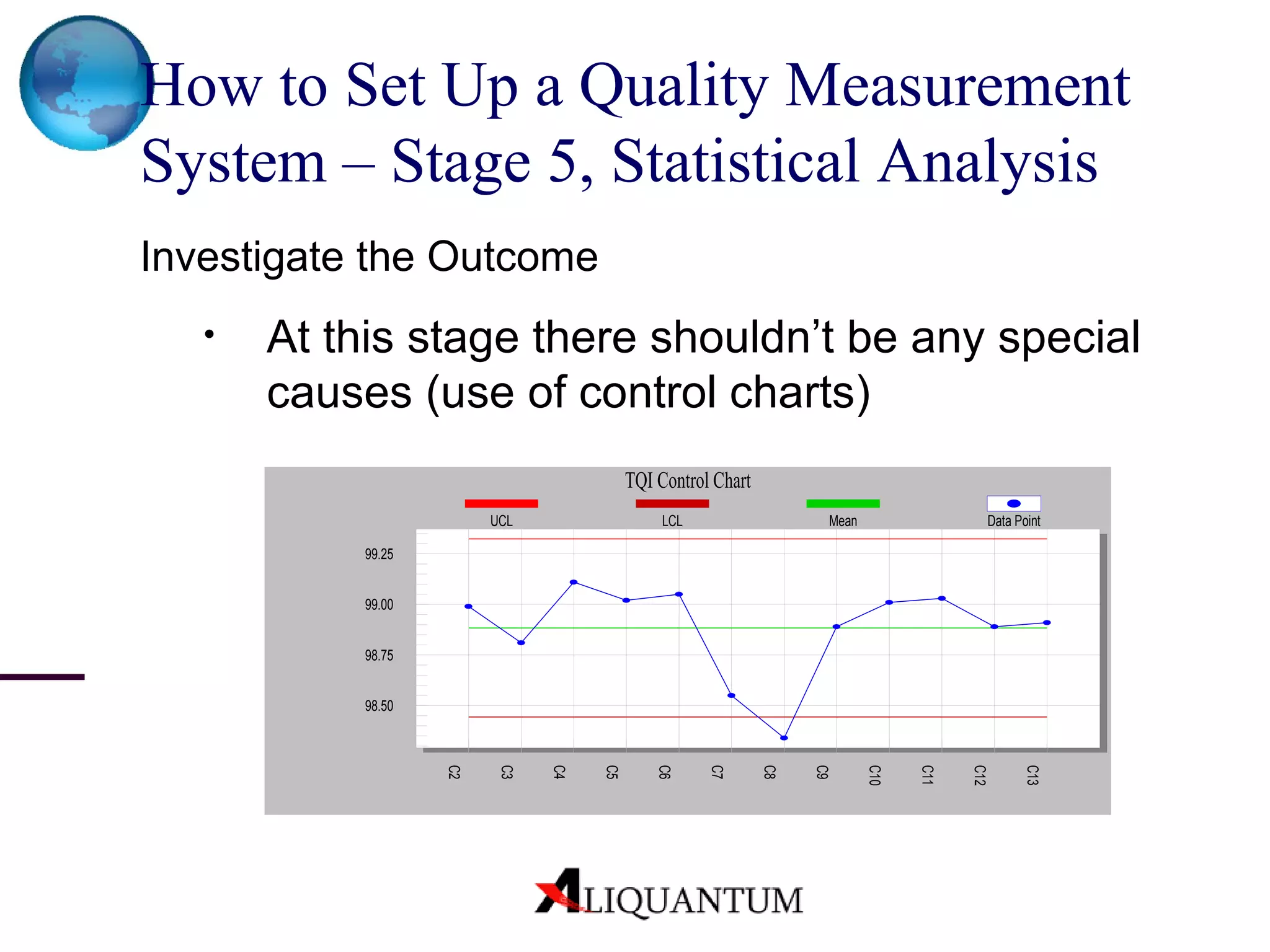 How to Set Up a Quality Measurement System – Stage 5, Statistical Analysis

Investigate the Outcome

• At this stage there shouldn’t be any special causes (use of control charts)

TQI Control Chart

UCL
LCL
Mean
Data Point

99.25
99.00
98.75
98.50

C2
C3
C4
C5
C6
C7
C8
C9
C10
C11
C12
C13

ALIQUANTUM